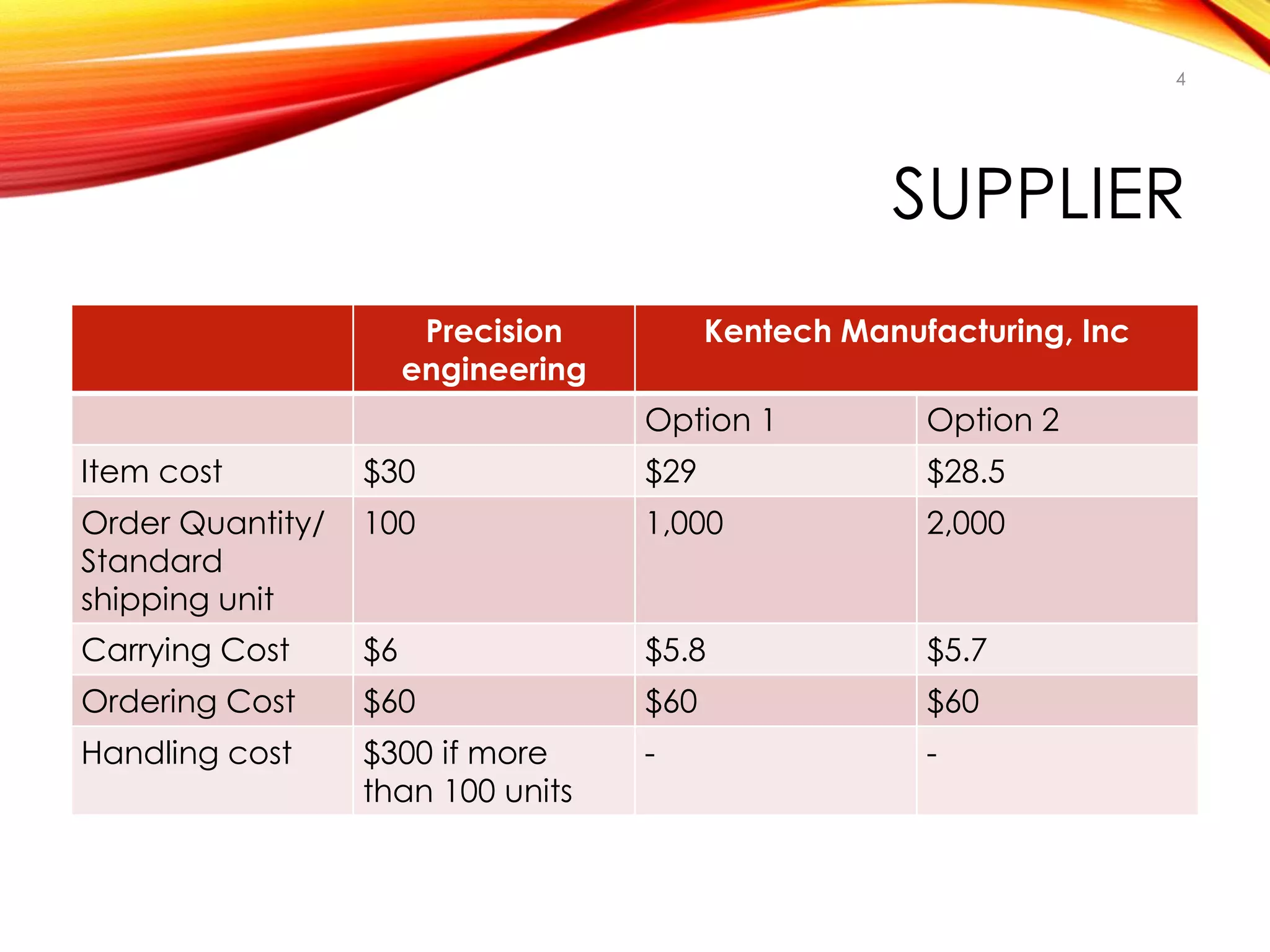 4

SUPPLIER

| | Precision engineering | Kentech Manufacturing, Inc | |
|---|---|---|---|
| | | Option 1 | Option 2 |
| Item cost | \$30 | \$29 | \$28.5 |
| Order Quantity/ Standard shipping unit | 100 | 1,000 | 2,000 |
| Carrying Cost | \$6 | \$5.8 | \$5.7 |
| Ordering Cost | \$60 | \$60 | \$60 |
| Handling cost | \$300 if more than 100 units | - | - |